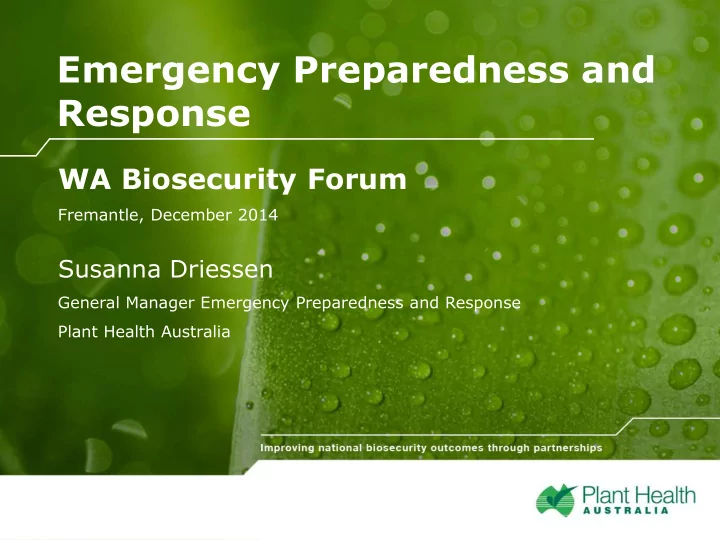 Emergency Preparedness and Response

WA Biosecurity Forum

Fremantle, December 2014

Susanna Driessen

General Manager Emergency Preparedness and Response

Plant Health Australia

Improving national biosecurity outcomes through partnerships

Plant Health
AUSTRALIA